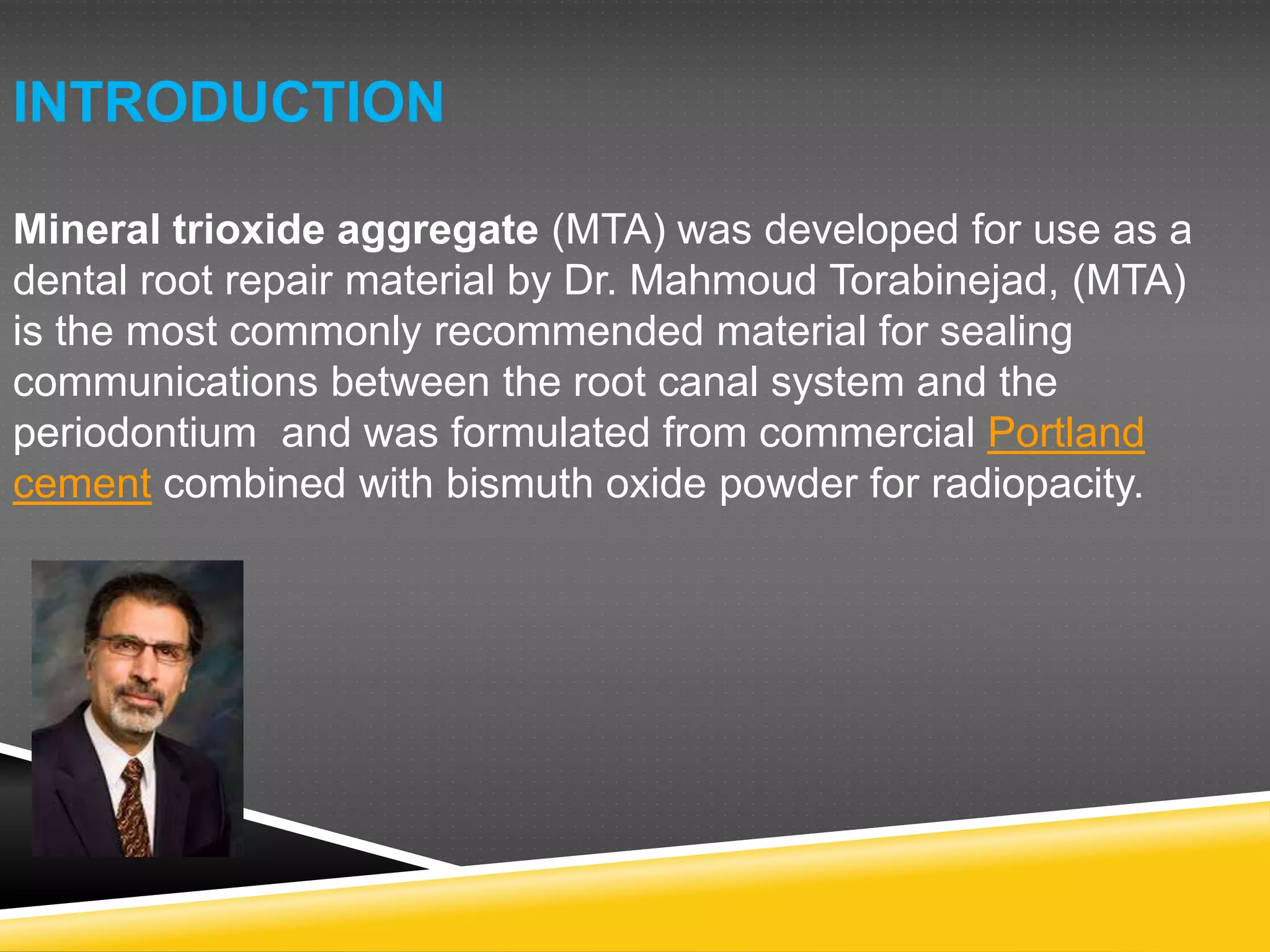 INTRODUCTION

Mineral trioxide aggregate (MTA) was developed for use as a dental root repair material by Dr. Mahmoud Torabinejad, (MTA) is the most commonly recommended material for sealing communications between the root canal system and the periodontium and was formulated from commercial Portland cement combined with bismuth oxide powder for radiopacity.